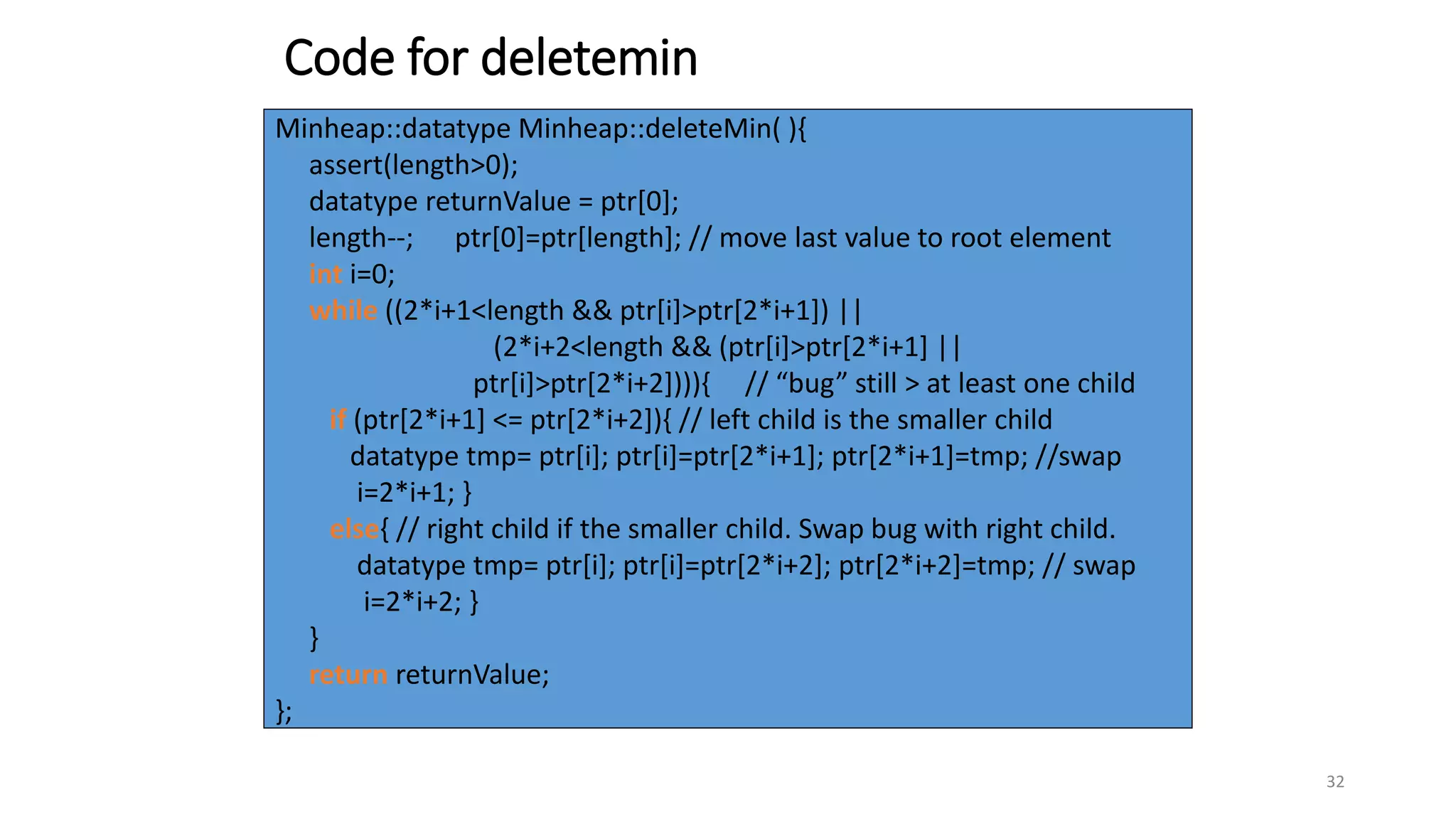 Code for deletemin

Minheap::datatype Minheap::deleteMin( ){
assert(length>0);
datatype returnValue = ptr[0];
length--; ptr[0]=ptr[length]; // move last value to root element
int i=0;
while ((2*i+1<length && ptr[i]>ptr[2*i+1]) ||
(2*i+2<length && (ptr[i]>ptr[2*i+1] ||
ptr[i]>ptr[2*i+2]))){ // “bug” still > at least one child
if (ptr[2*i+1] <= ptr[2*i+2]){ // left child is the smaller child
datatype tmp= ptr[i]; ptr[i]=ptr[2*i+1]; ptr[2*i+1]=tmp; //swap
i=2*i+1; }
else{ // right child if the smaller child. Swap bug with right child.
datatype tmp= ptr[i]; ptr[i]=ptr[2*i+2]; ptr[2*i+2]=tmp; // swap
i=2*i+2; }
}
return returnValue;
};

32